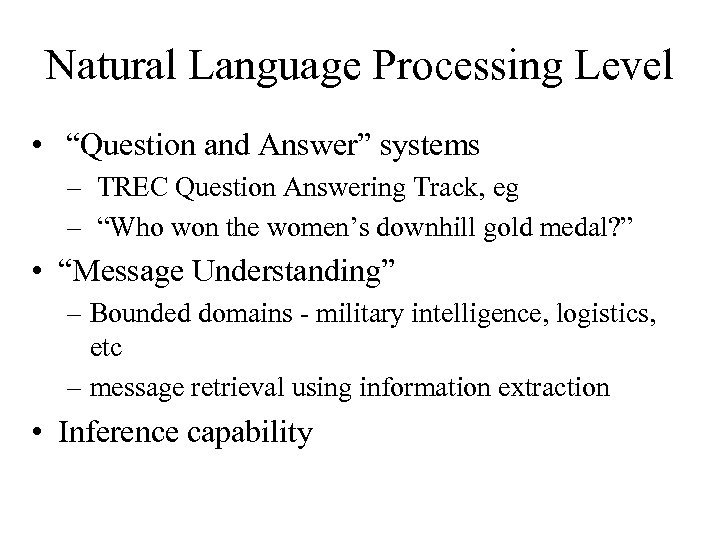 Natural Language Processing Level

• “Question and Answer” systems
  – TREC Question Answering Track, eg
  – “Who won the women’s downhill gold medal?”
• “Message Understanding”
  – Bounded domains - military intelligence, logistics, etc
  – message retrieval using information extraction
• Inference capability